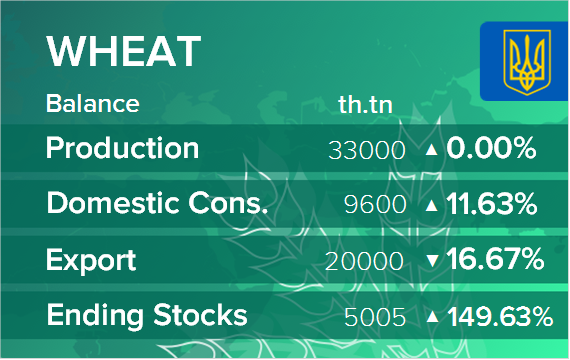 WHEAT

| Balance | th.tn | |
|---|---|---|
| Production | 33000 | ▲ 0.00% |
| Domestic Cons. | 9600 | ▲ 11.63% |
| Export | 20000 | ▼ 16.67% |
| Ending Stocks | 5005 | ▲ 149.63% |